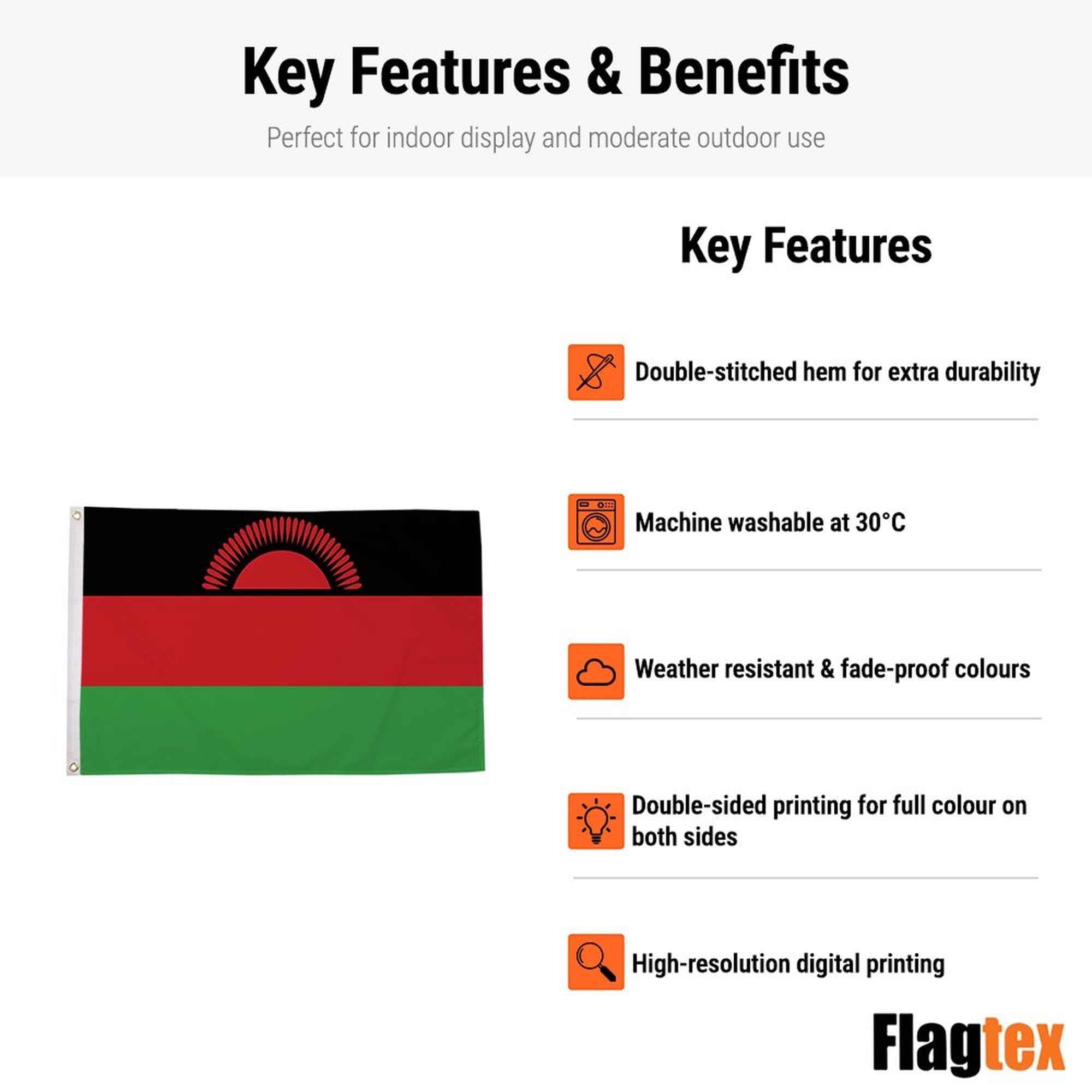 Key Features & Benefits

Perfect for indoor display and moderate outdoor use

Key Features

Double-stitched hem for extra durability

Machine washable at 30°C

Weather resistant & fade-proof colours

Double-sided printing for full colour on both sides

High-resolution digital printing

Flagtex